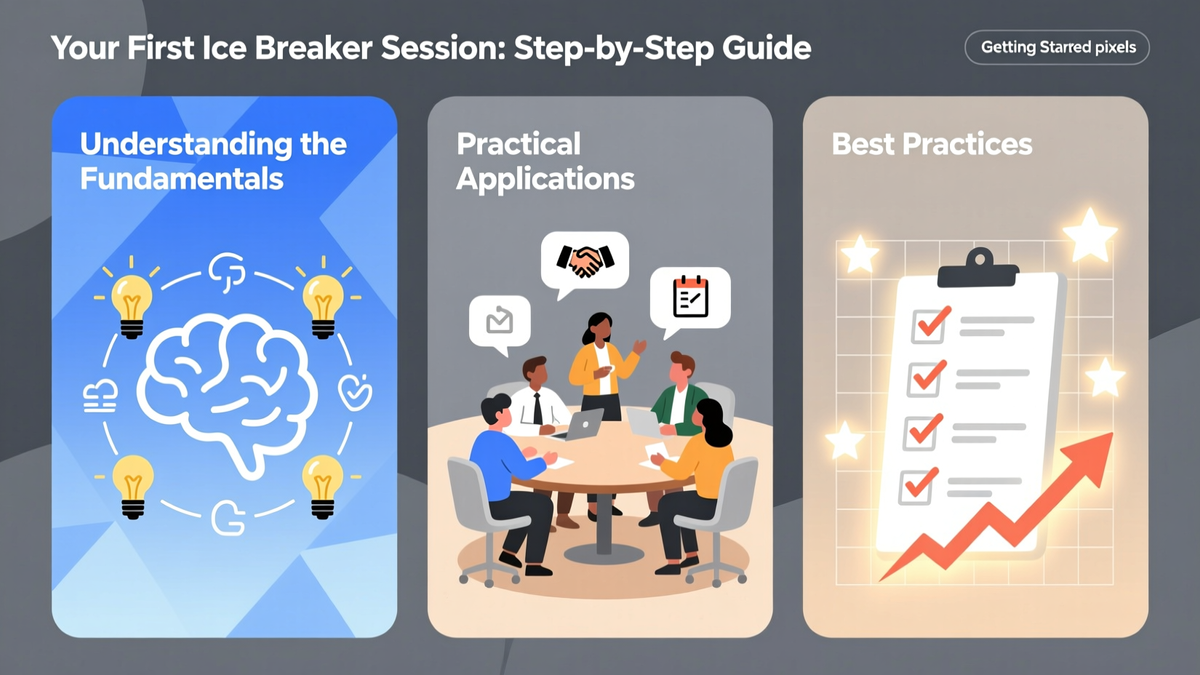 Your First Ice Breaker Session: Step-by-Step Guide

Getting Starred pixels

Understanding the Fundamentals

Practical Applications

Best Practices